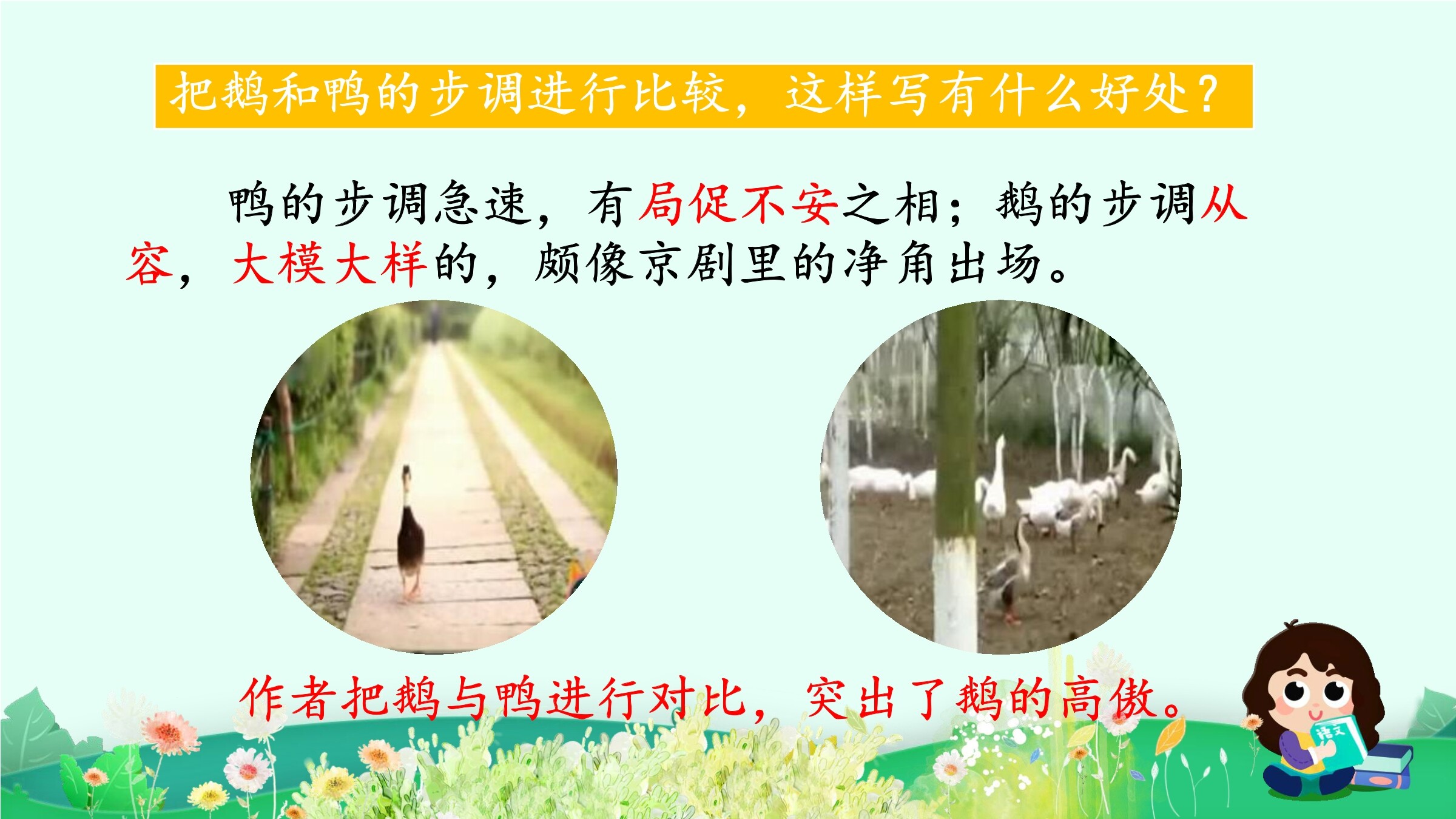 把鹅和鸭的步调进行比较，这样写有什么好处？

鸭的步调急速，有局促不安之相；鹅的步调从容，大模大样的，颇像京剧里的净角出场。

作者把鹅与鸭进行对比，突出了鹅的高傲。

语文